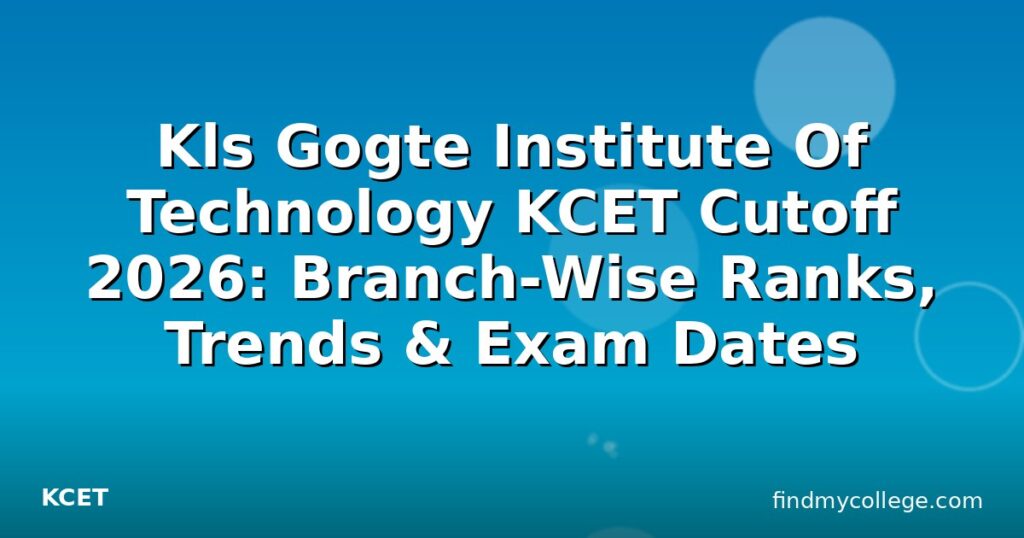 Kls Gogte Institute Of Technology KCET Cutoff 2026: Branch-Wise Ranks, Trends & Exam Dates

KCET

findmycollege.com